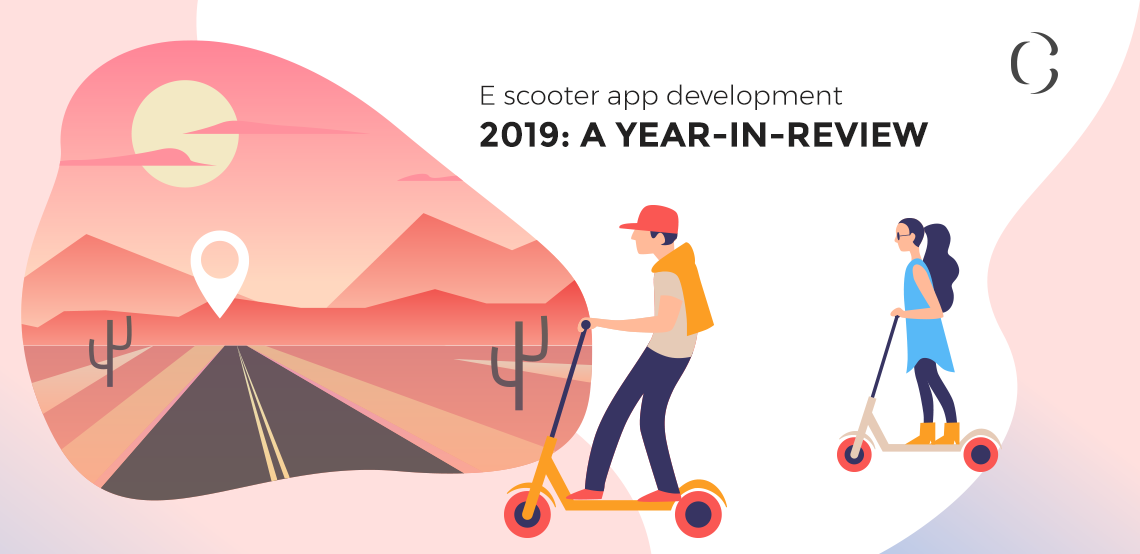 E scooter app development
2019: A YEAR-IN-REVIEW